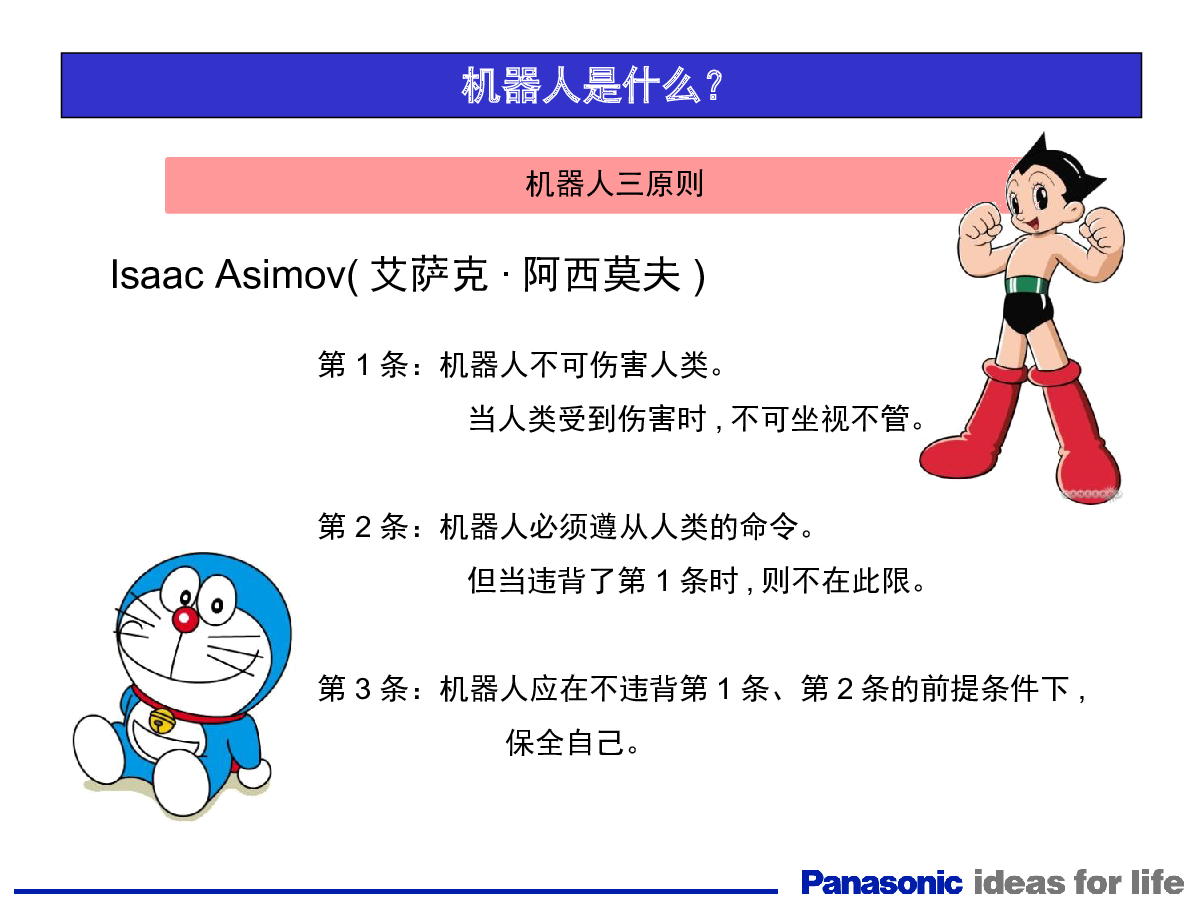 机器人是什么?

机器人三原则

Isaac Asimov( 艾萨克 · 阿西莫夫 )

第 1 条：机器人不可伤害人类。
当人类受到伤害时 , 不可坐视不管。

第 2 条：机器人必须遵从人类的命令。
但当违背了第 1 条时 , 则不在此限。

第 3 条：机器人应在不违背第 1 条、第 2 条的前提条件下 ,
保全自己。

Panasonic ideas for life